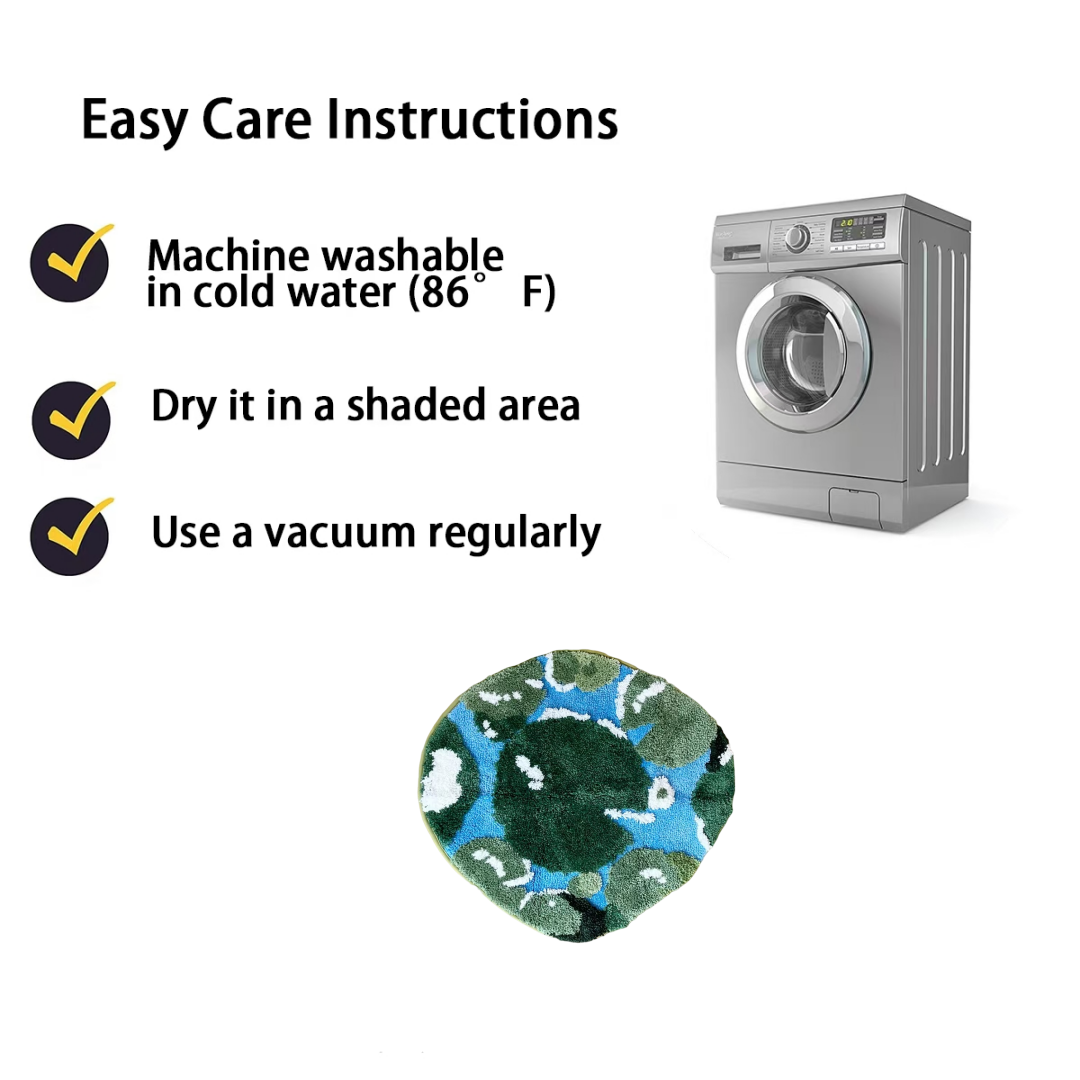 Easy Care Instructions

Machine washable in cold water (86° F)

Dry it in a shaded area

Use a vacuum regularly